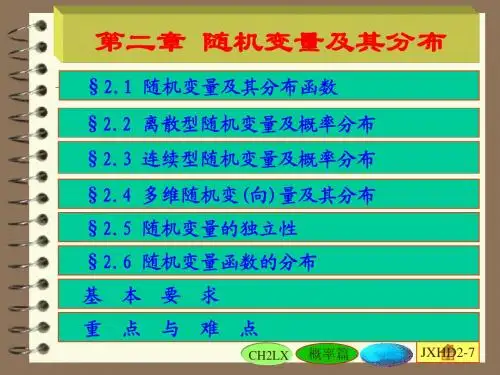 第二章 随机变量及其分布

§2.1 随机变量及其分布函数

§2.2 离散型随机变量及概率分布

§2.3 连续型随机变量及概率分布

§2.4 多维随机变(向)量及其分布

§2.5 随机变量的独立性

§2.6 随机变量函数的分布

基 本 要 求

重 点 与 难 点

CH2LX 概率篇 JXHD2-7